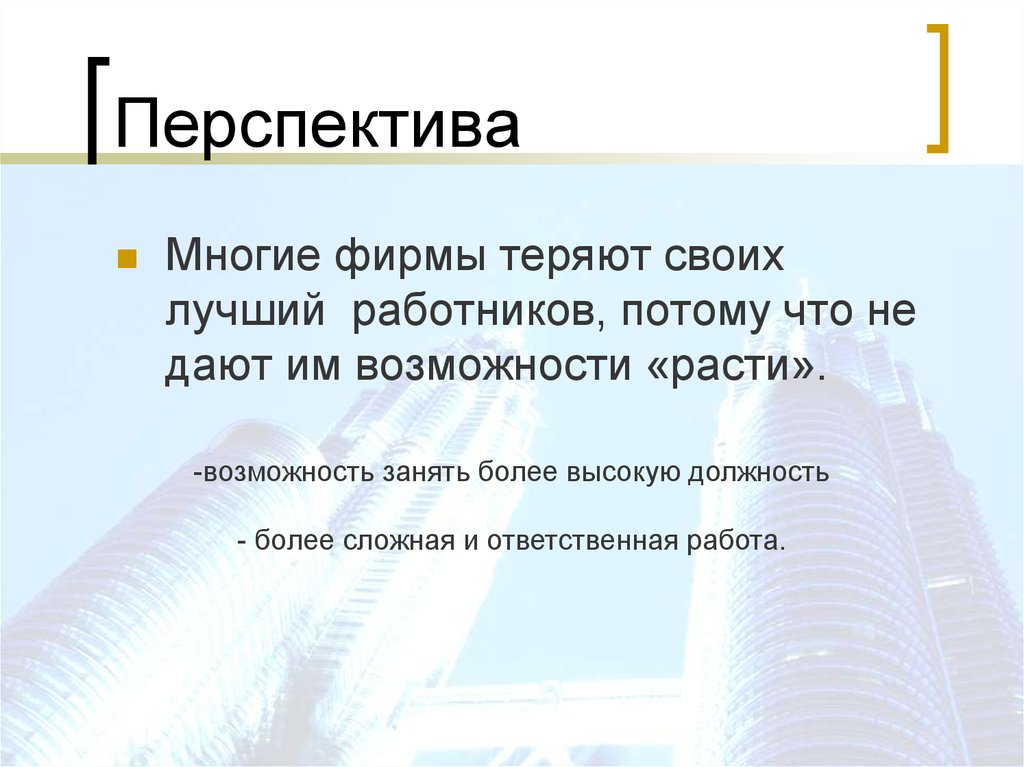 Перспектива

Многие фирмы теряют своих лучший работников, потому что не дают им возможности «расти».

-возможность занять более высокую должность

- более сложная и ответственная работа.